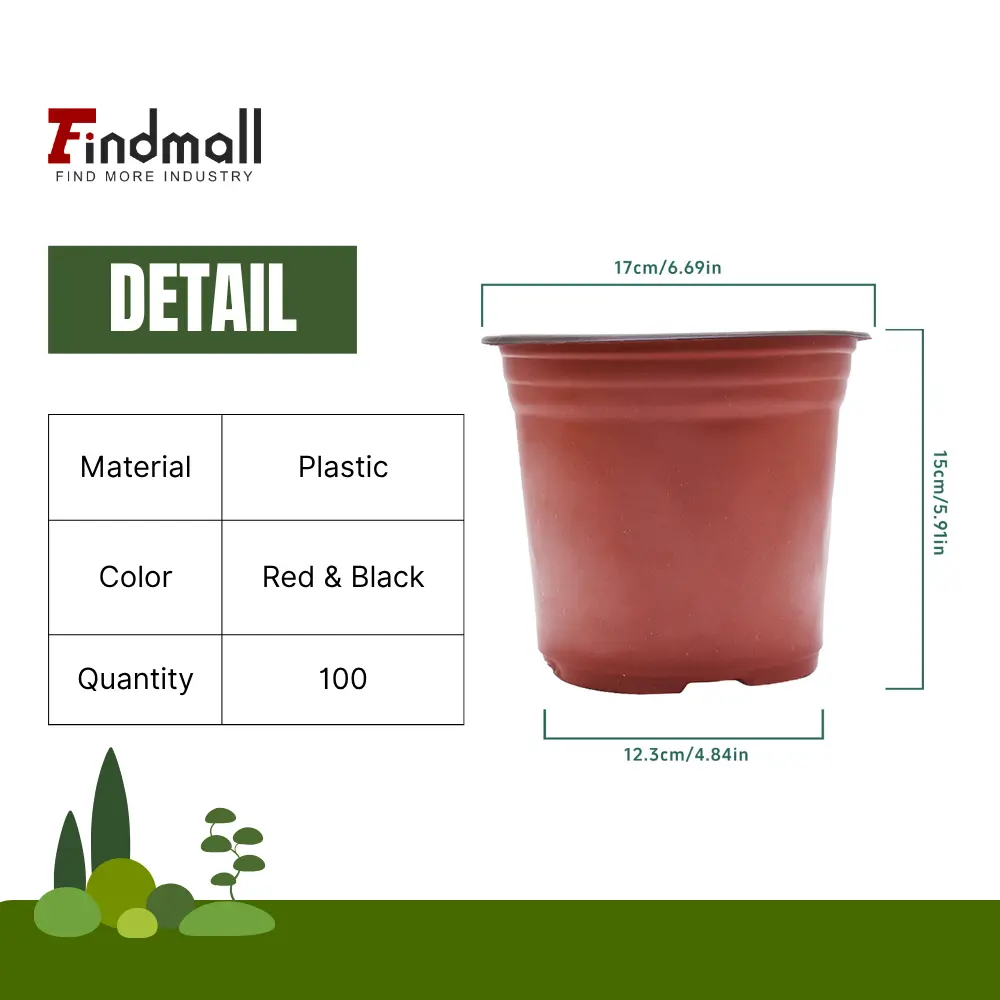 Findmall
FIND MORE INDUSTRY

DETAIL

| Material | Plastic |
|---|---|
| Color | Red & Black |
| Quantity | 100 |

17cm/6.69in

15cm/5.91in

12.3cm/4.84in